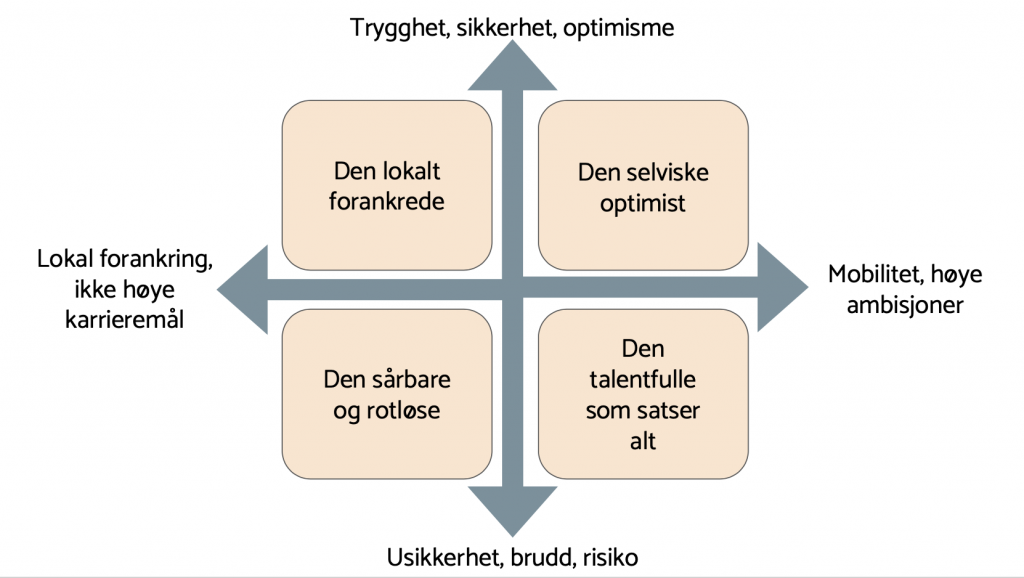 Trygghet, sikkerhet, optimisme

Den lokalt forankrede

Den selviske optimist

Lokal forankring, ikke høye karrieremål

Mobilitet, høye ambisjoner

Den sårbare og rotløse

Den talentfulle som satser alt

Usikkerhet, brudd, risiko